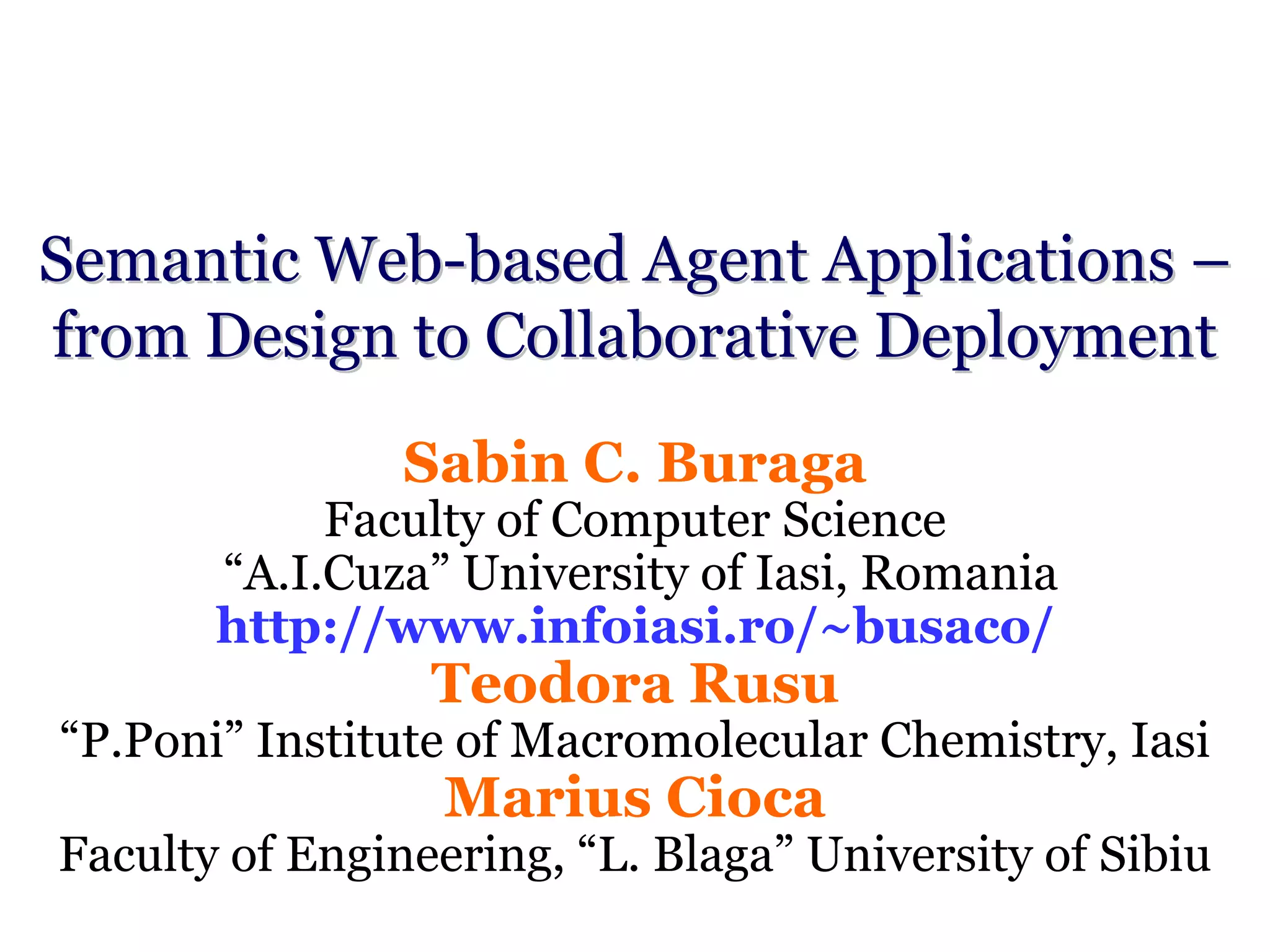 Semantic Web-based Agent Applications – from Design to Collaborative Deployment

Sabin C. Buraga
Faculty of Computer Science
“A.I.Cuza” University of Iasi, Romania
http://www.infoiasi.ro/~busaco/
Teodora Rusu
“P.Poni” Institute of Macromolecular Chemistry, Iasi
Marius Cioca
Faculty of Engineering, “L. Blaga” University of Sibiu